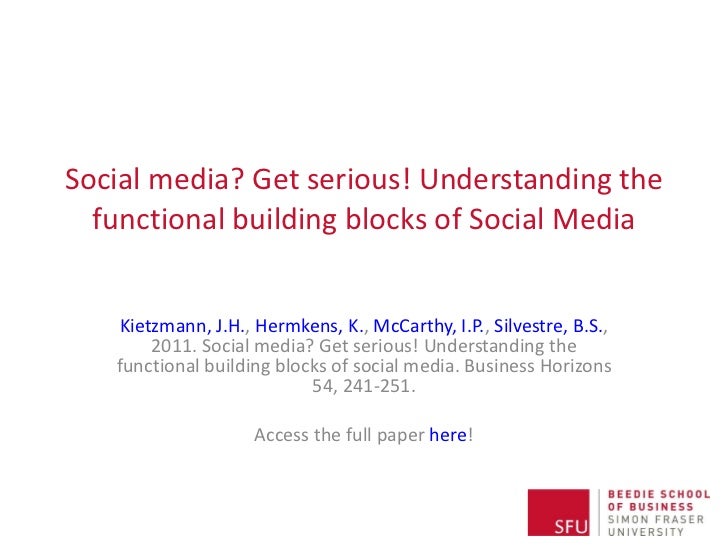 Social media? Get serious! Understanding the functional building blocks of Social Media

Kietzmann, J.H., Hermkens, K., McCarthy, I.P., Silvestre, B.S., 2011. Social media? Get serious! Understanding the functional building blocks of social media. Business Horizons 54, 241-251.

Access the full paper here!

SFU

BEEDIE SCHOOL OF BUSINESS
SIMON FRASER UNIVERSITY